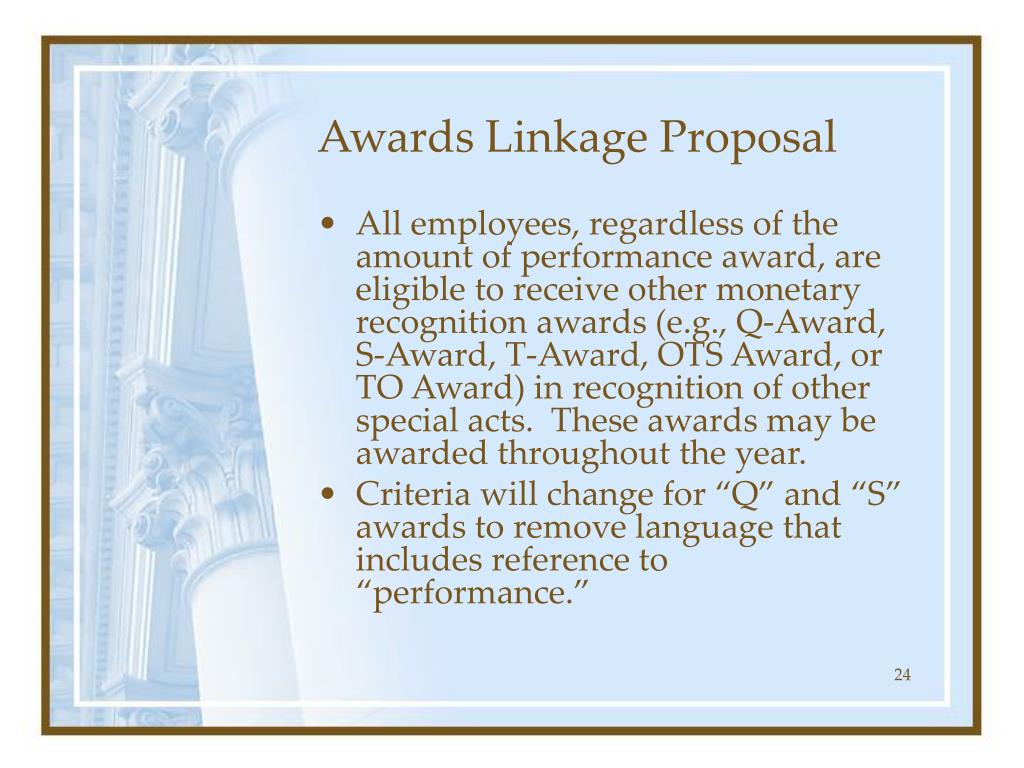 Awards Linkage Proposal

• All employees, regardless of the amount of performance award, are eligible to receive other monetary recognition awards (e.g., Q-Award, S-Award, T-Award, OTS Award, or TO Award) in recognition of other special acts. These awards may be awarded throughout the year.

• Criteria will change for “Q” and “S” awards to remove language that includes reference to “performance.”

24